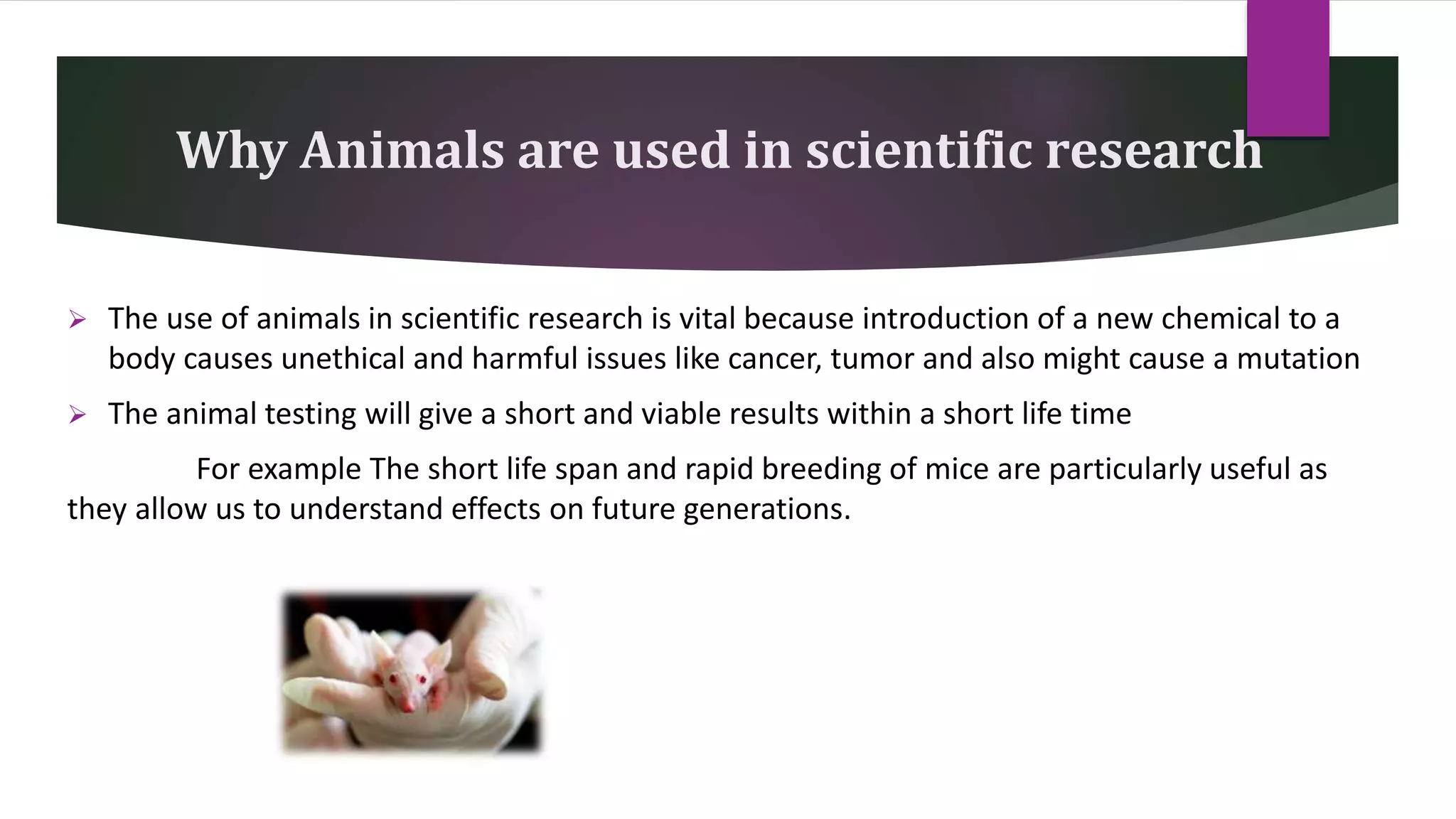 Why Animals are used in scientific research

➢ The use of animals in scientific research is vital because introduction of a new chemical to a body causes unethical and harmful issues like cancer, tumor and also might cause a mutation

➢ The animal testing will give a short and viable results within a short life time

For example The short life span and rapid breeding of mice are particularly useful as they allow us to understand effects on future generations.